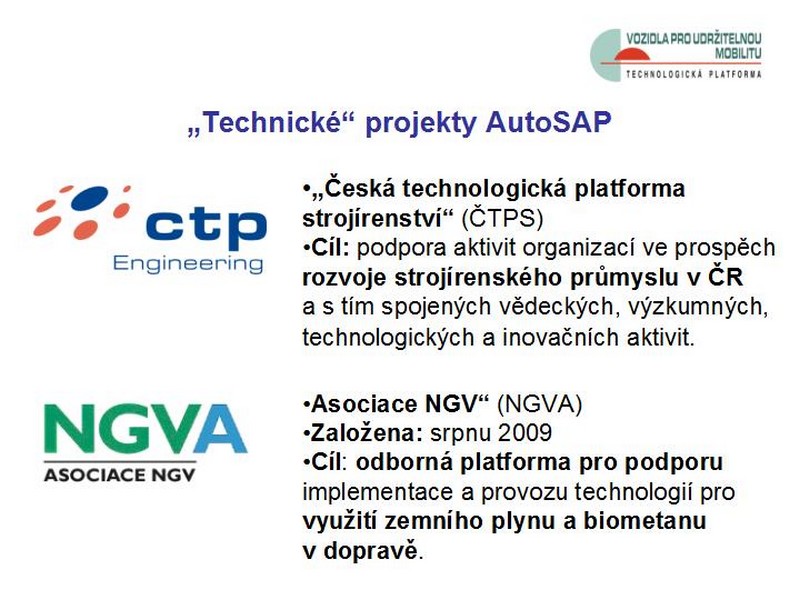 VOZIDLA PRO UDRŽITELNOU MOBILITU
TECHNOLOGICKÁ PLATFORMA

„Technické“ projekty AutoSAP

ctp
Engineering

•„Česká technologická platforma strojírenství“ (ČTPS)
•Cíl: podpora aktivit organizací ve prospěch rozvoje strojírenského průmyslu v ČR a s tím spojených vědeckých, výzkumných, technologických a inovačních aktivit.

NGVA
ASOCIACE NGV

•Asociace NGV“ (NGVA)
•Založena: srpnu 2009
•Cíl: odborná platforma pro podporu implementace a provozu technologií pro využití zemního plynu a biometanu v dopravě.